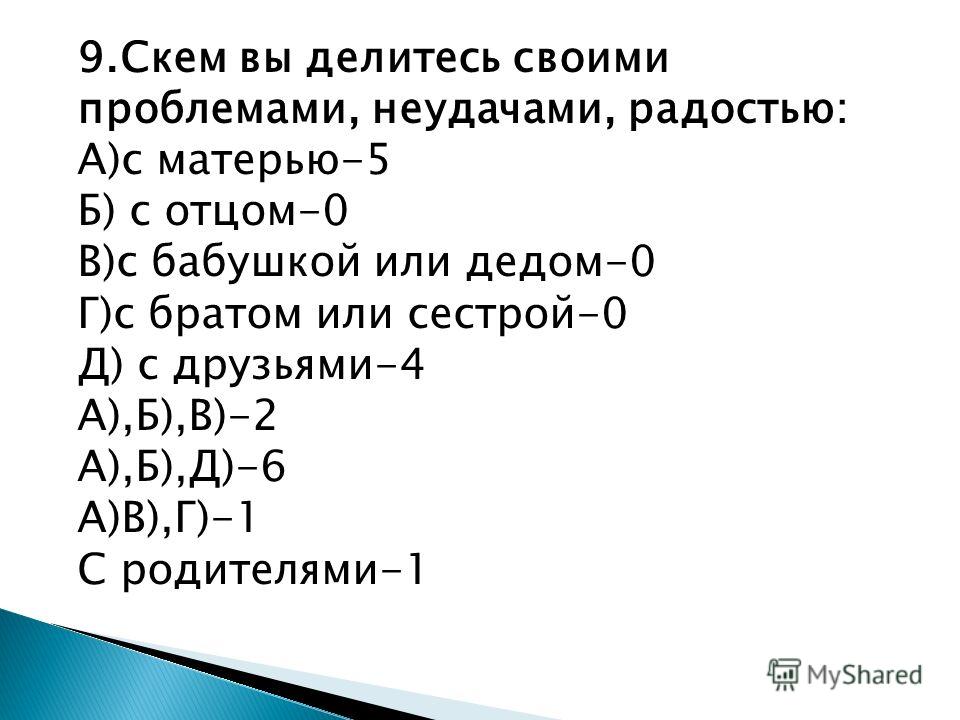 9.Скем вы делитесь своими проблемами, неудачами, радостью:
А)с матерью-5
Б) с отцом-0
В)с бабушкой или дедом-0
Г)с братом или сестрой-0
Д) с друзьями-4
А),Б),В)-2
А),Б),Д)-6
А)В),Г)-1
С родителями-1

MyShared